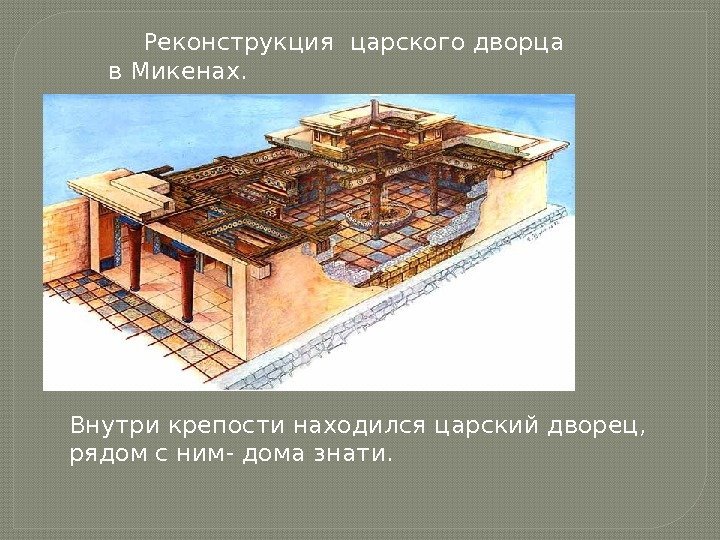 Реконструкция царского дворца в Микенах.

Внутри крепости находился царский дворец, рядом с ним- дома знати.